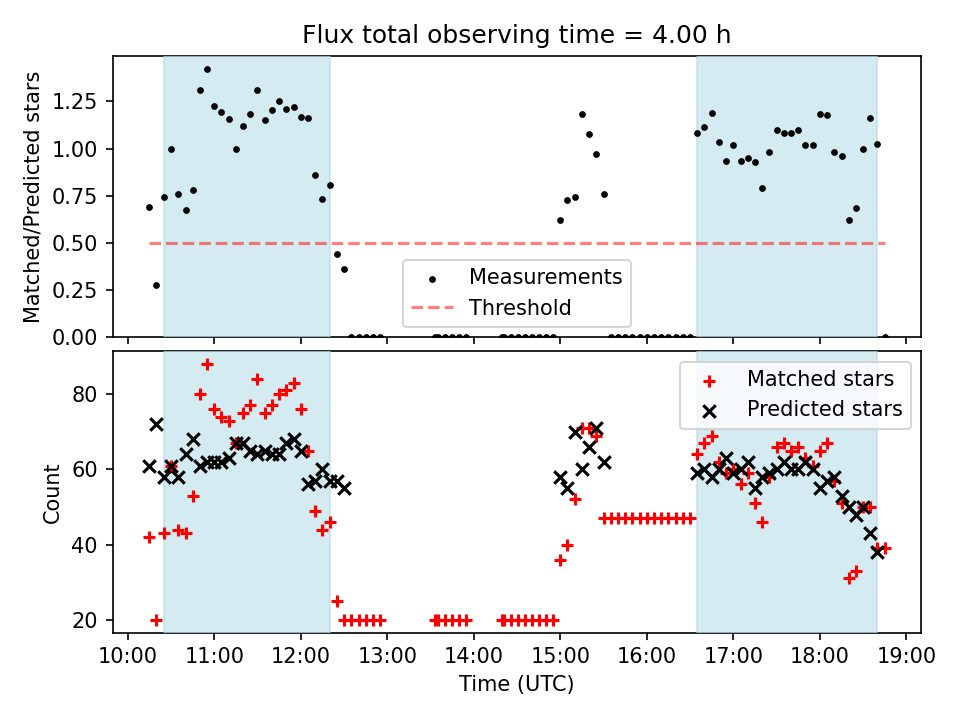 Flux total observing time = 4.00 h

Matched/Predicted stars

1.25
1.00
0.75
0.50
0.25
0.00

Measurements
Threshold

Count

80
60
40
20

Matched stars
Predicted stars

10:00 11:00 12:00 13:00 14:00 15:00 16:00 17:00 18:00 19:00

Time (UTC)